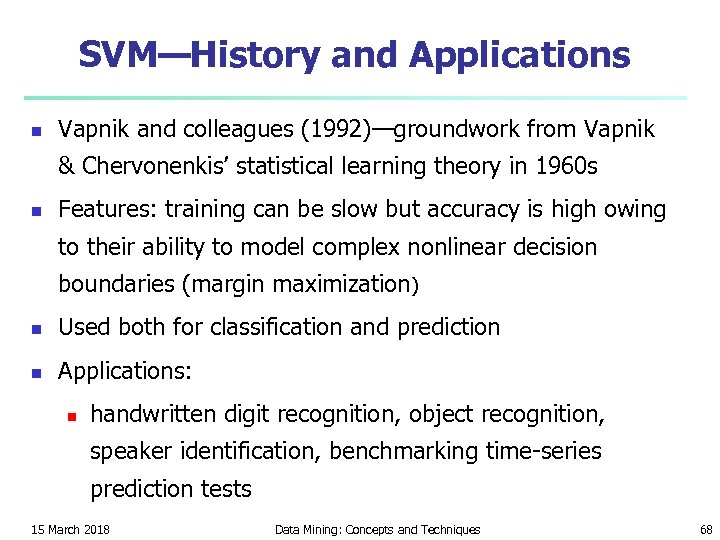 SVM—History and Applications

- Vapnik and colleagues (1992)—groundwork from Vapnik & Chervonenkis' statistical learning theory in 1960s
- Features: training can be slow but accuracy is high owing to their ability to model complex nonlinear decision boundaries (margin maximization)
- Used both for classification and prediction
- Applications:
  - handwritten digit recognition, object recognition, speaker identification, benchmarking time-series prediction tests

15 March 2018 Data Mining: Concepts and Techniques 68